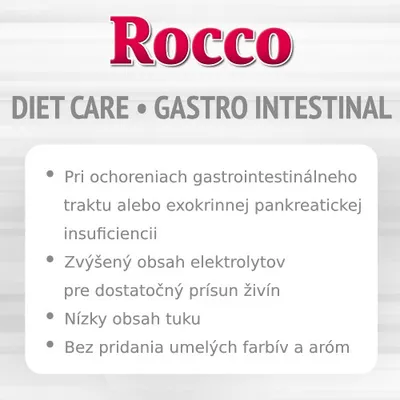 Rocco

DIET CARE • GASTRO INTESTINAL

• Pri ochoreniach gastrointestinálneho traktu alebo exokrinnej pankreatickej insuficiencii
• Zvýšený obsah elektrolytov pre dostatočný prísun živín
• Nízky obsah tuku
• Bez pridania umelých farbív a aróm